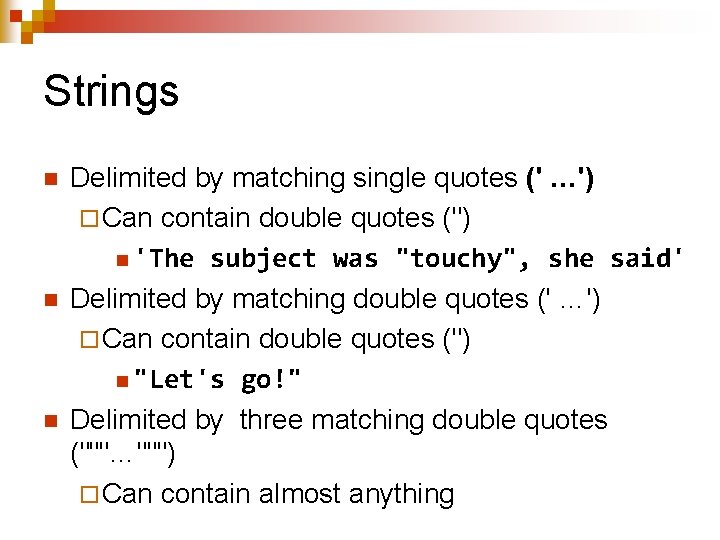 Strings

Delimited by matching single quotes ('…')

Can contain double quotes (")

'The subject was "touchy", she said'

Delimited by matching double quotes (' …')

Can contain double quotes (")

"Let's go!"

Delimited by three matching double quotes ("""…""")

Can contain almost anything